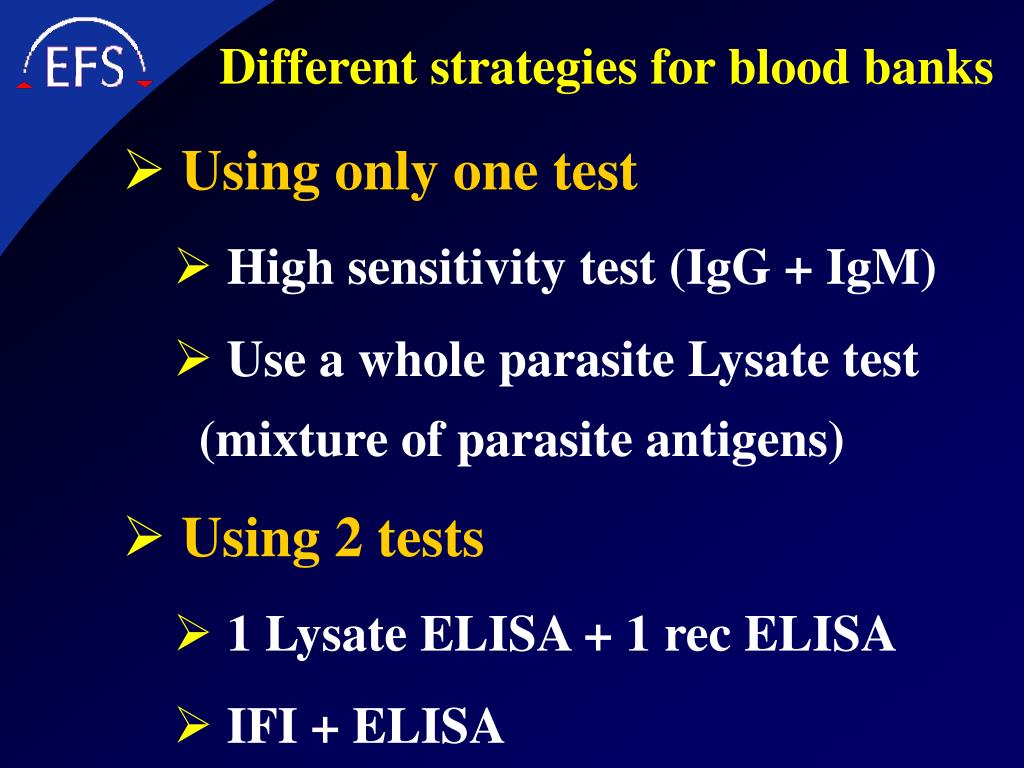 EFS

Different strategies for blood banks

➢ Using only one test

➢ High sensitivity test (IgG + IgM)

➢ Use a whole parasite Lysate test (mixture of parasite antigens)

➢ Using 2 tests

➢ 1 Lysate ELISA + 1 rec ELISA

➢ IFI + ELISA